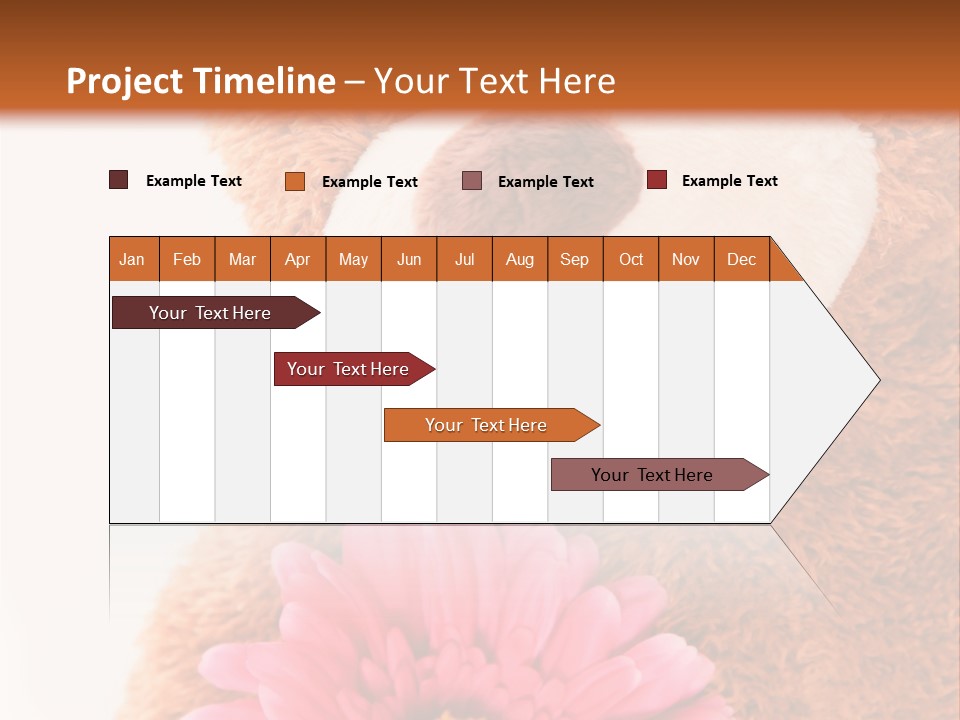 Project Timeline – Your Text Here

Example Text
Example Text
Example Text
Example Text

| Jan | Feb | Mar | Apr | May | Jun | Jul | Aug | Sep | Oct | Nov | Dec |
|---|---|---|---|---|---|---|---|---|---|---|---|

Your Text Here
Your Text Here
Your Text Here
Your Text Here